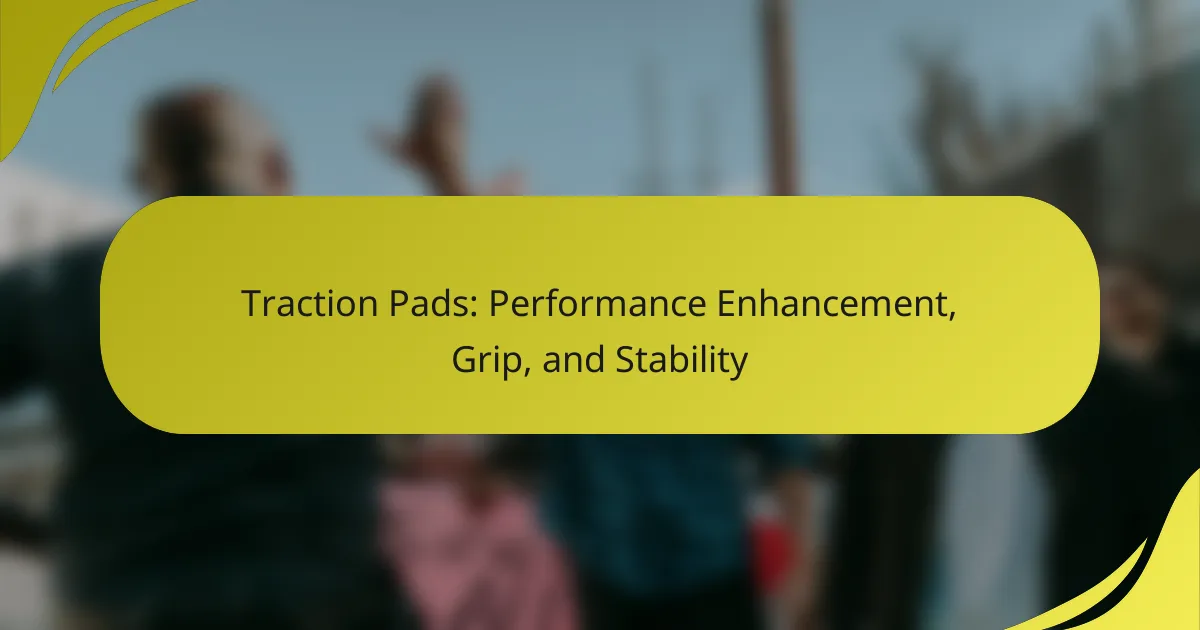 Traction Pads: Performance Enhancement, Grip, and Stability